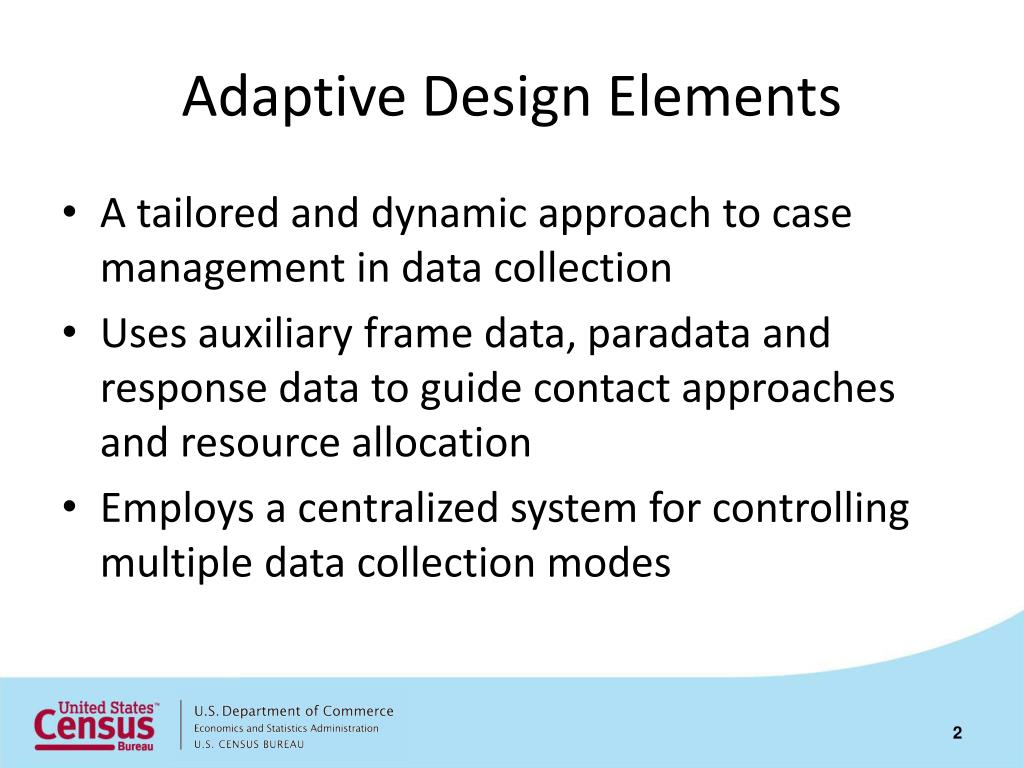 Adaptive Design Elements

• A tailored and dynamic approach to case management in data collection
• Uses auxiliary frame data, paradata and response data to guide contact approaches and resource allocation
• Employs a centralized system for controlling multiple data collection modes

United States™ Census Bureau

U.S. Department of Commerce
Economics and Statistics Administration
U.S. CENSUS BUREAU

2